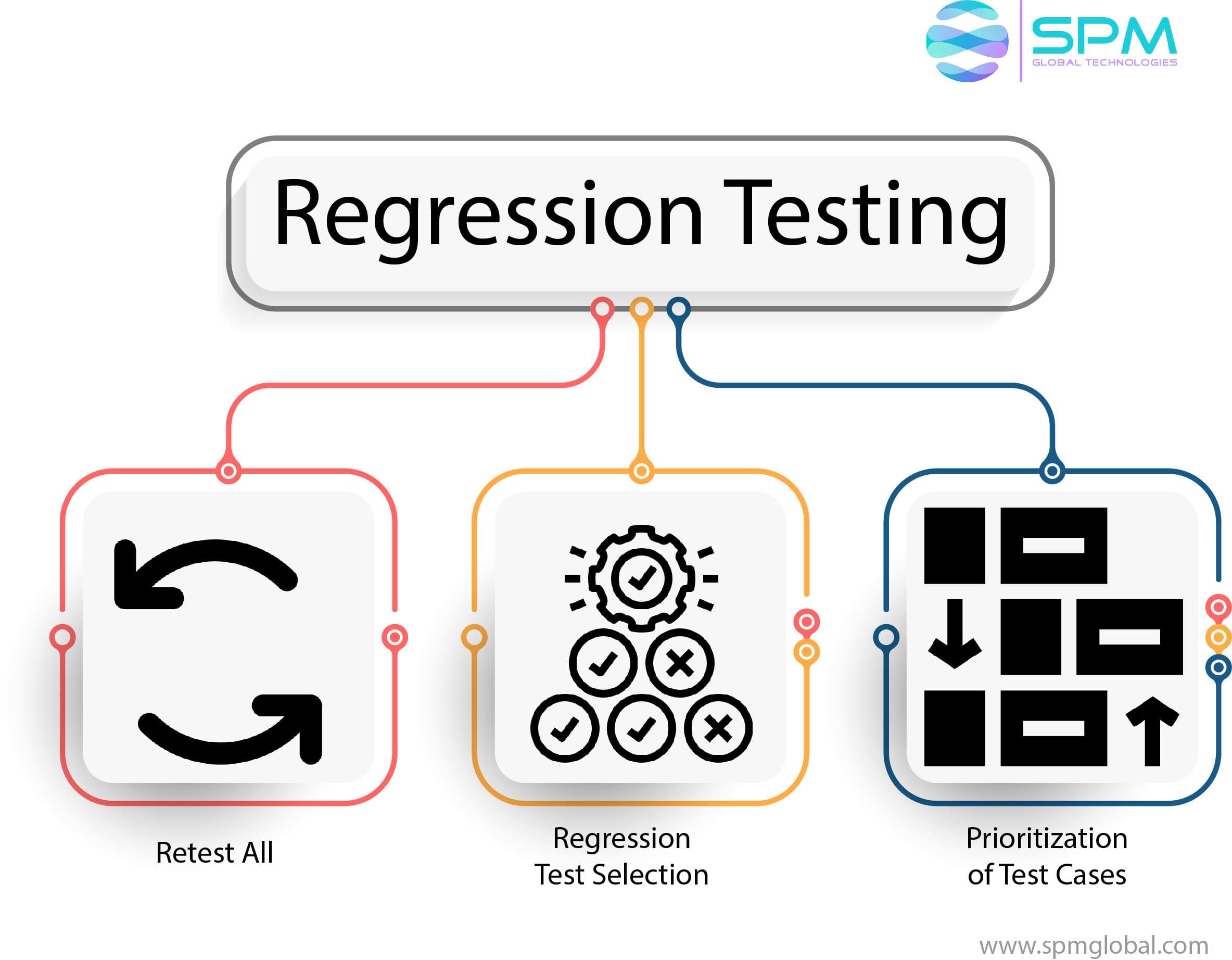 SPM
GLOBAL TECHNOLOGIES

Regression Testing

Retest All

Regression Test Selection

Prioritization of Test Cases

www.spmglobal.com